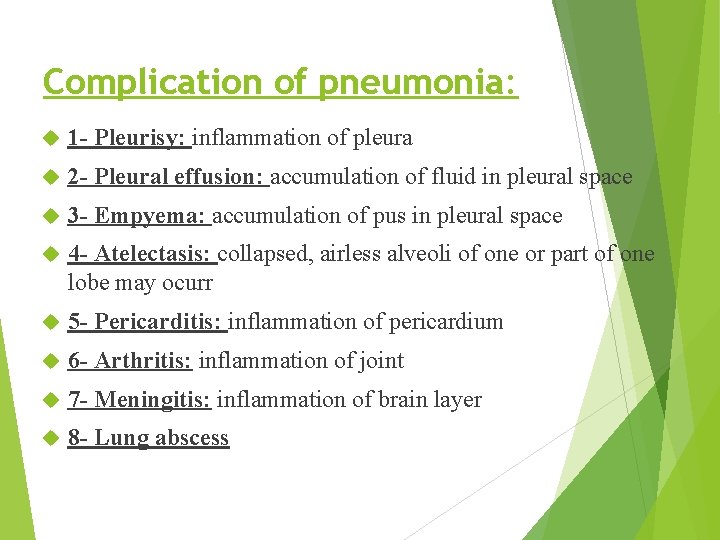 Complication of pneumonia:

1- Pleurisy: inflammation of pleura

2- Pleural effusion: accumulation of fluid in pleural space

3- Empyema: accumulation of pus in pleural space

4- Atelectasis: collapsed, airless alveoli of one or part of one lobe may ocurr

5- Pericarditis: inflammation of pericardium

6- Arthritis: inflammation of joint

7- Meningitis: inflammation of brain layer

8- Lung abscess